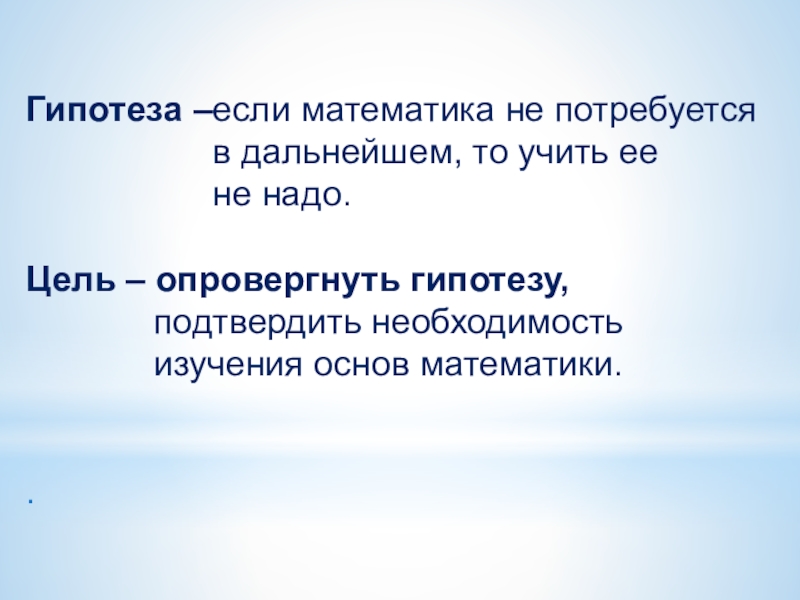 Гипотеза –если математика не потребуется в дальнейшем, то учить ее не надо.

Цель – опровергнуть гипотезу, подтвердить необходимость изучения основ математики.

.